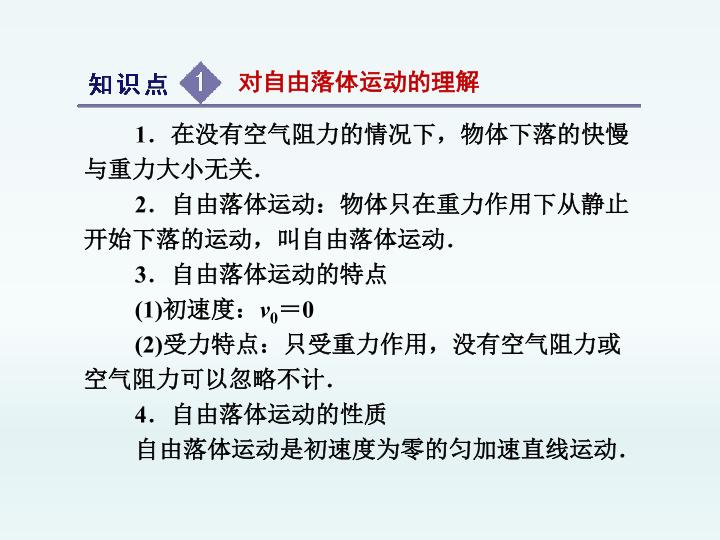 知识点 1 对自由落体运动的理解

1．在没有空气阻力的情况下，物体下落的快慢与重力大小无关．

2．自由落体运动：物体只在重力作用下从静止开始下落的运动，叫自由落体运动．

3．自由落体运动的特点

(1)初速度：$v_0=0$

(2)受力特点：只受重力作用，没有空气阻力或空气阻力可以忽略不计．

4．自由落体运动的性质

自由落体运动是初速度为零的匀加速直线运动．